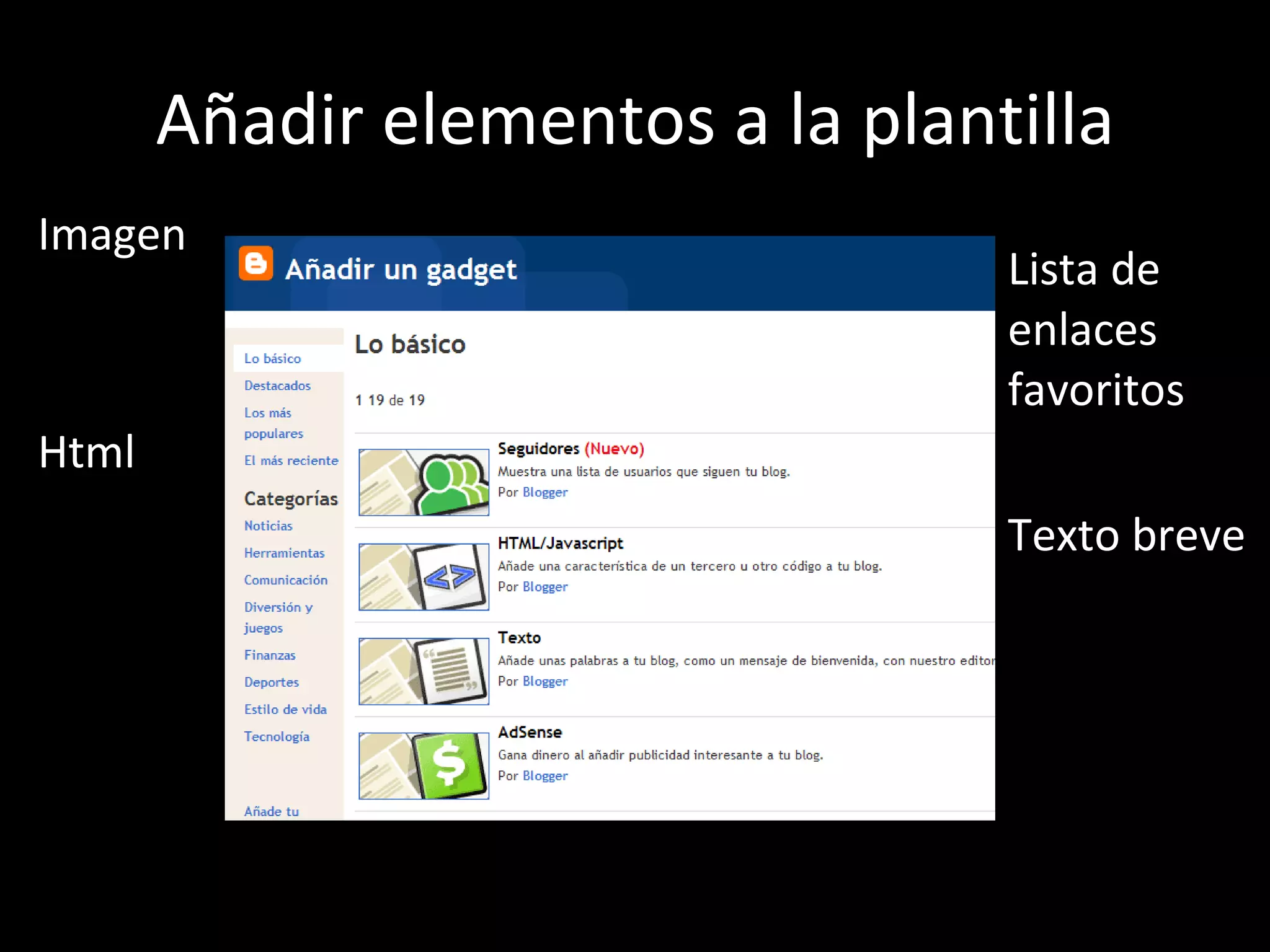 Añadir elementos a la plantilla

Imagen

Html

Añadir un gadget

Lo básico
Destacados
Los más populares
El más reciente

Categorías
Noticias
Herramientas
Comunicación
Diversión y juegos
Finanzas
Deportes
Estilo de vida
Tecnología

Añade tu

Lo básico

1 19 de 19

Seguidores (Nuevo)
Muestra una lista de usuarios que siguen tu blog.
Por Blogger

HTML/Javascript
Añade una característica de un tercero u otro código a tu blog.
Por Blogger

Texto
Añade unas palabras a tu blog, como un mensaje de bienvenida, con nuestro editor
Por Blogger

AdSense
Gana dinero al añadir publicidad interesante a tu blog.
Por Blogger

Lista de enlaces favoritos

Texto breve